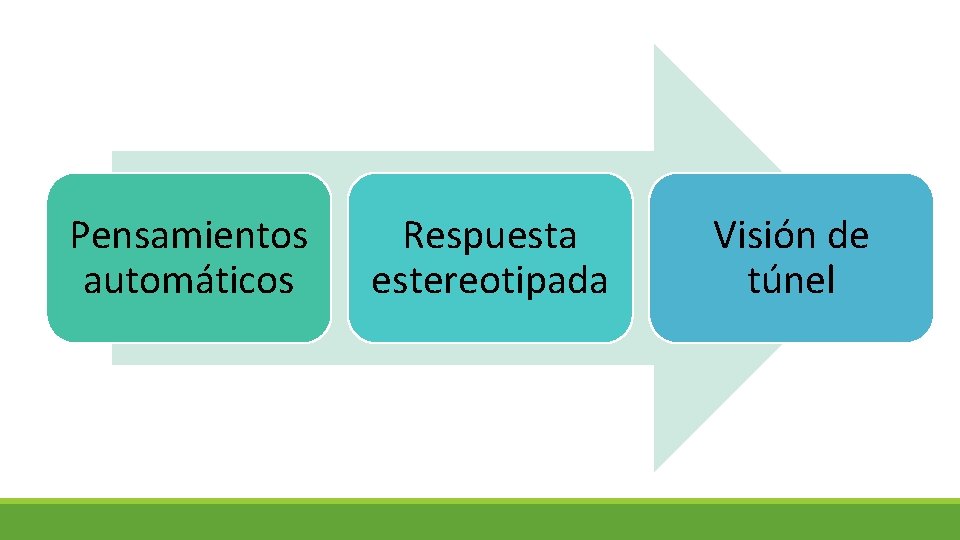 Pensamientos automáticos

Respuesta estereotipada

Visión de túnel